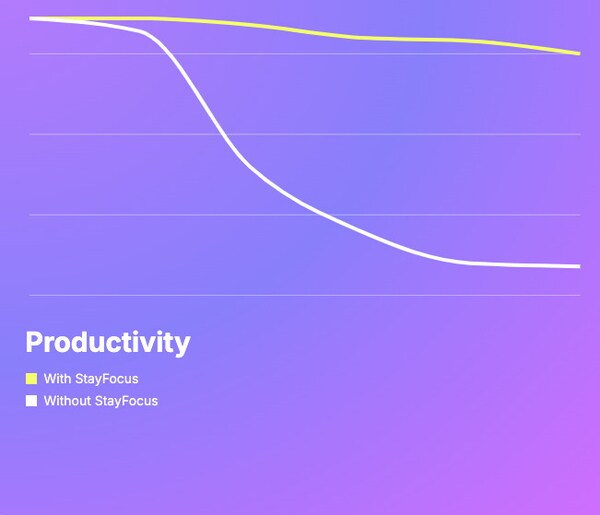 Productivity

With StayFocus

Without StayFocus